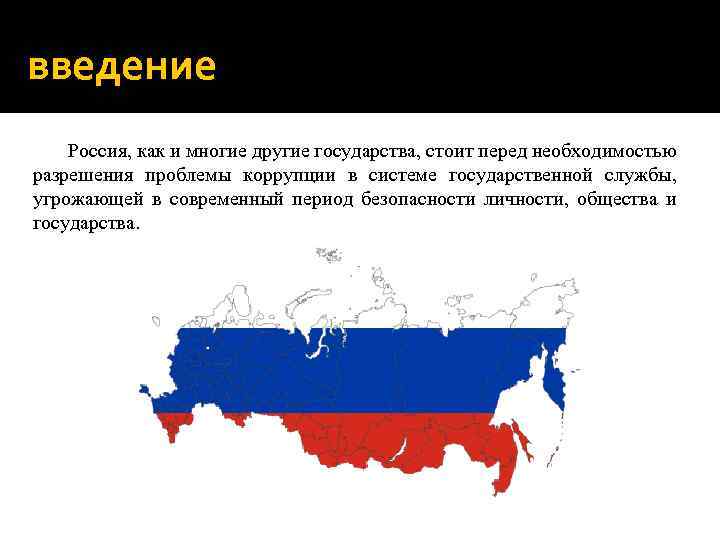 введение

Россия, как и многие другие государства, стоит перед необходимостью разрешения проблемы коррупции в системе государственной службы, угрожающей в современный период безопасности личности, общества и государства.